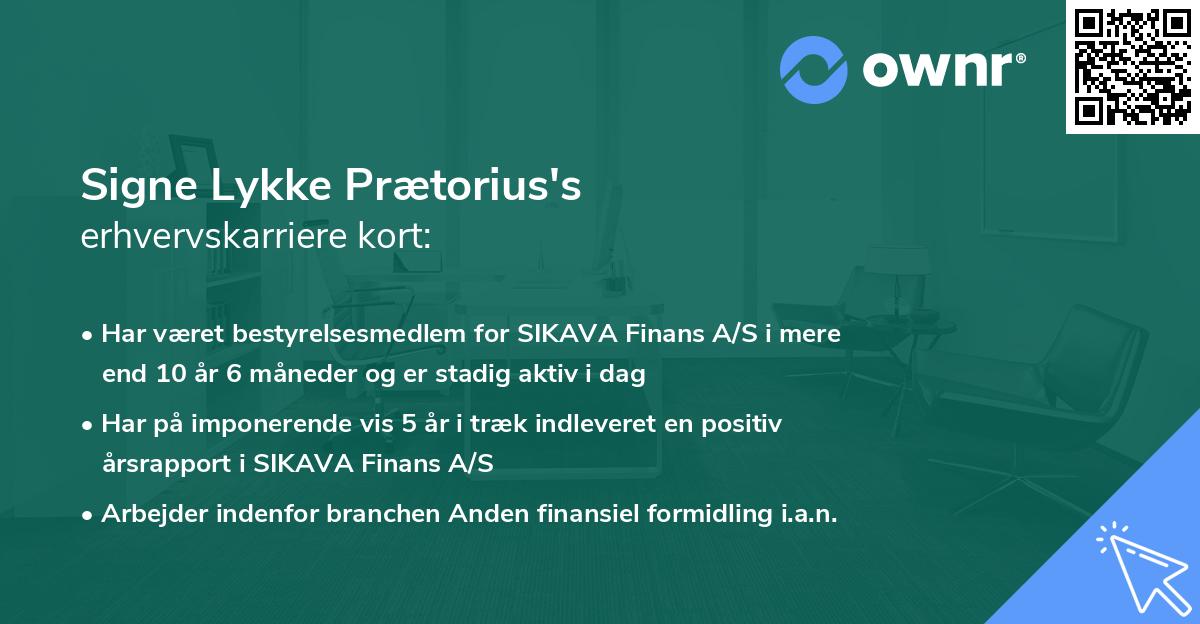 ownr®

Signe Lykke Prætorius's
erhvervskarriere kort:

• Har været bestyrelsesmedlem for SIKAVA Finans A/S i mere end 10 år 6 måneder og er stadig aktiv i dag

• Har på imponerende vis 5 år i træk indleveret en positiv årsrapport i SIKAVA Finans A/S

• Arbejder indenfor branchen Anden finansiel formidling i.a.n.